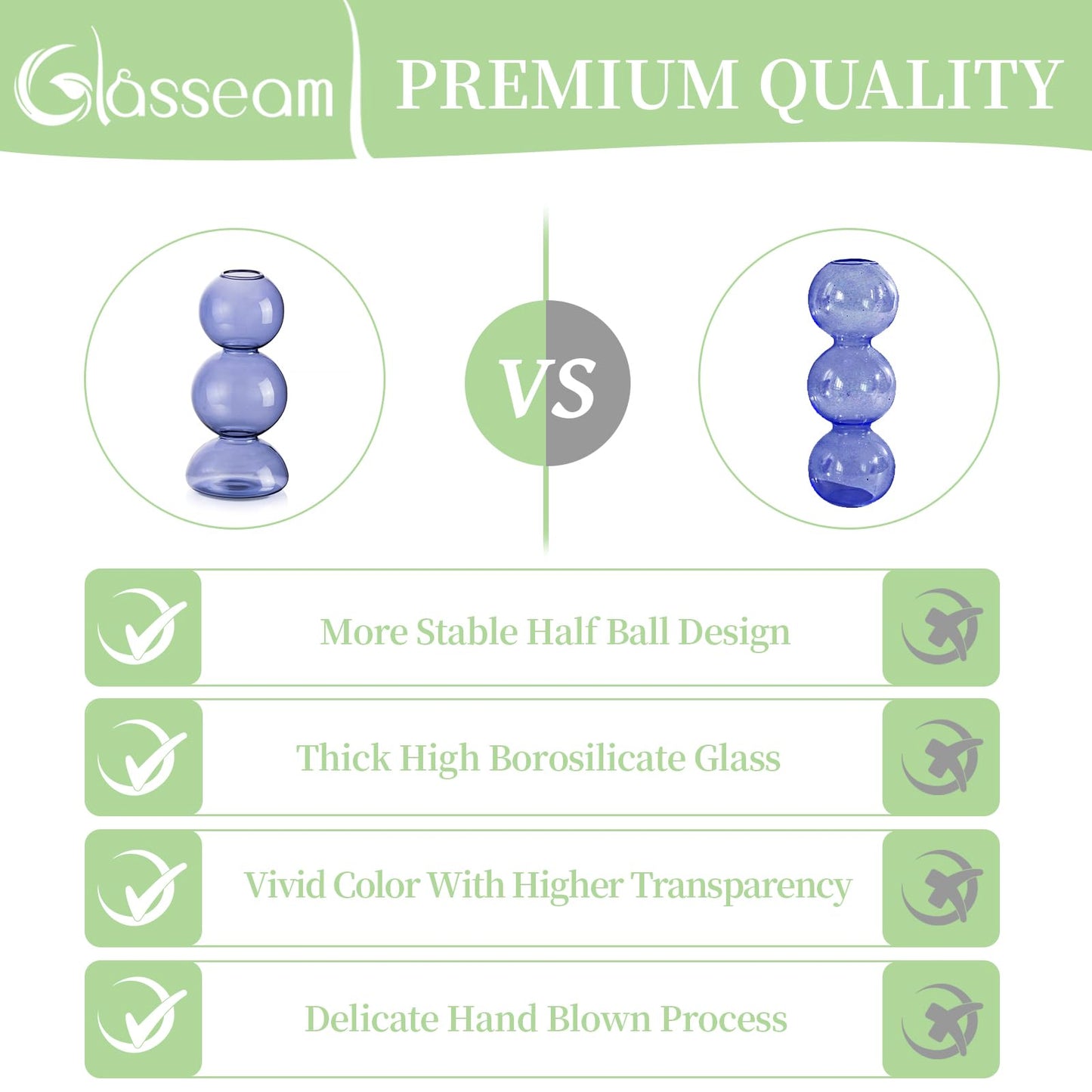 Glasseam

PREMIUM QUALITY

VS

More Stable Half Ball Design

Thick High Borosilicate Glass

Vivid Color With Higher Transparency

Delicate Hand Blown Process